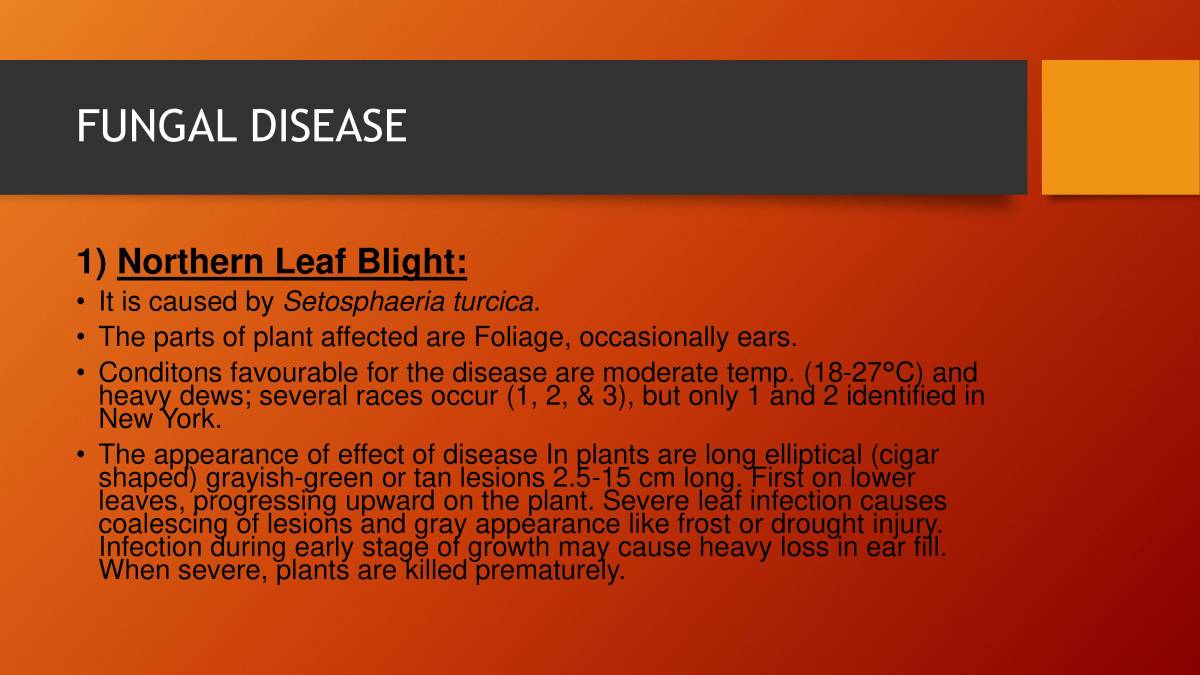 FUNGAL DISEASE

1) Northern Leaf Blight:

• It is caused by Setosphaeria turcica.

• The parts of plant affected are Foliage, occasionally ears.

• Conditons favourable for the disease are moderate temp. (18-27°C) and heavy dews; several races occur (1, 2, & 3), but only 1 and 2 identified in New York.

• The appearance of effect of disease In plants are long elliptical (cigar shaped) grayish-green or tan lesions 2.5-15 cm long. First on lower leaves, progressing upward on the plant. Severe leaf infection causes coalescing of lesions and gray appearance like frost or drought injury. Infection during early stage of growth may cause heavy loss in ear fill. When severe, plants are killed prematurely.